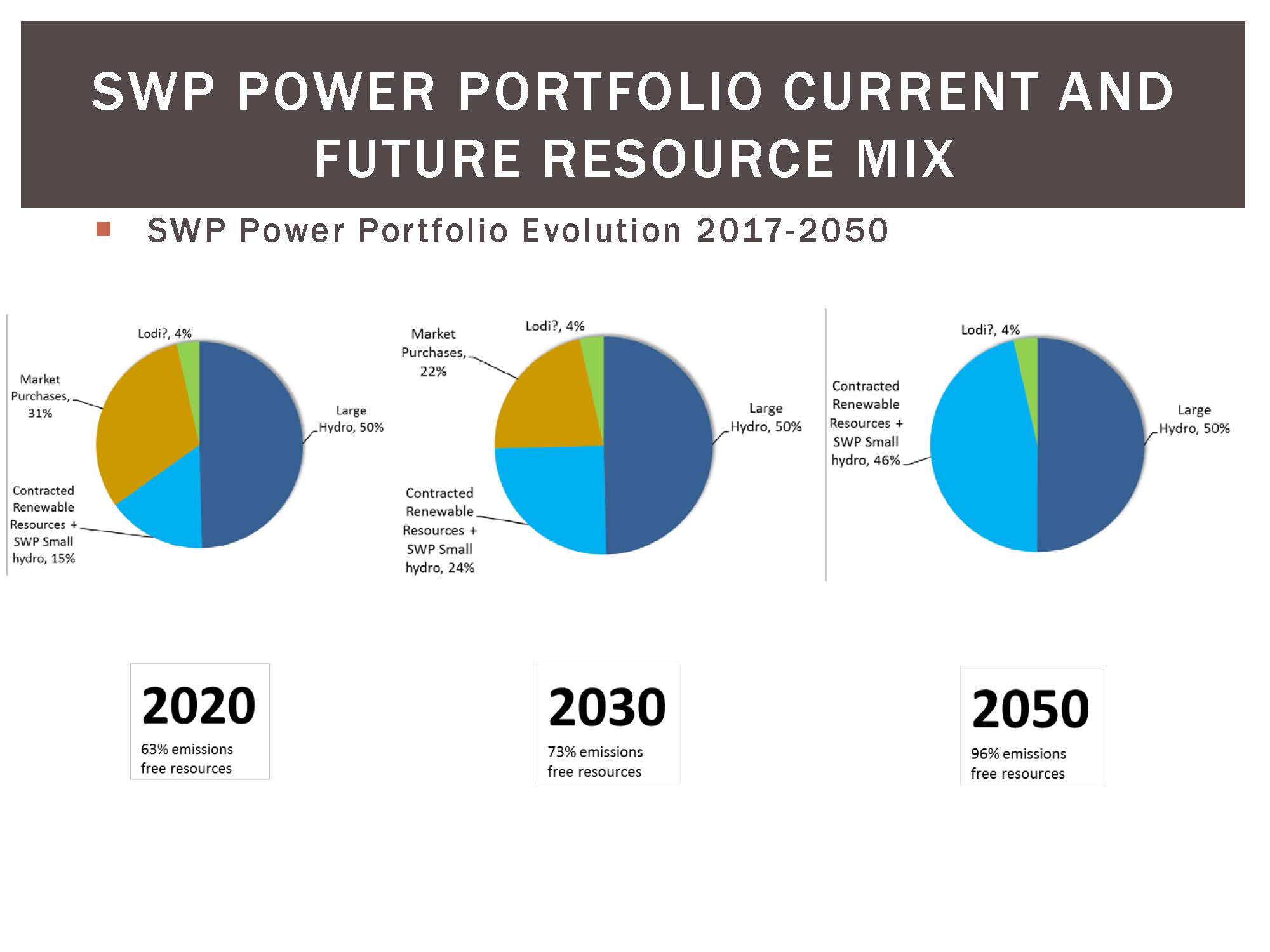 SWP POWER PORTFOLIO CURRENT AND FUTURE RESOURCE MIX

SWP Power Portfolio Evolution 2017-2050

Lodi?, 4%
Market Purchases, 31%
Large Hydro, 50%
Contracted Renewable Resources + SWP Small hydro, 15%

Market Purchases, 22%
Lodi?, 4%
Large Hydro, 50%
Contracted Renewable Resources + SWP Small hydro, 24%

Lodi?, 4%
Contracted Renewable Resources + SWP Small hydro, 46%
Large Hydro, 50%

2020
63% emissions free resources

2030
73% emissions free resources

2050
96% emissions free resources